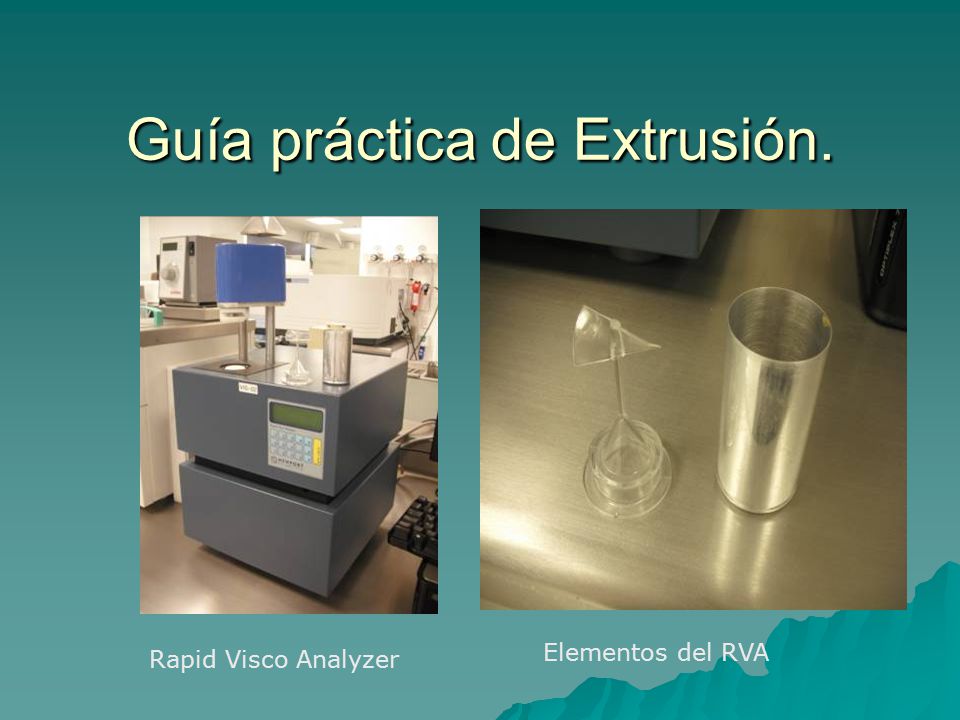 Guía práctica de Extrusión.

Rapid Visco Analyzer

Elementos del RVA